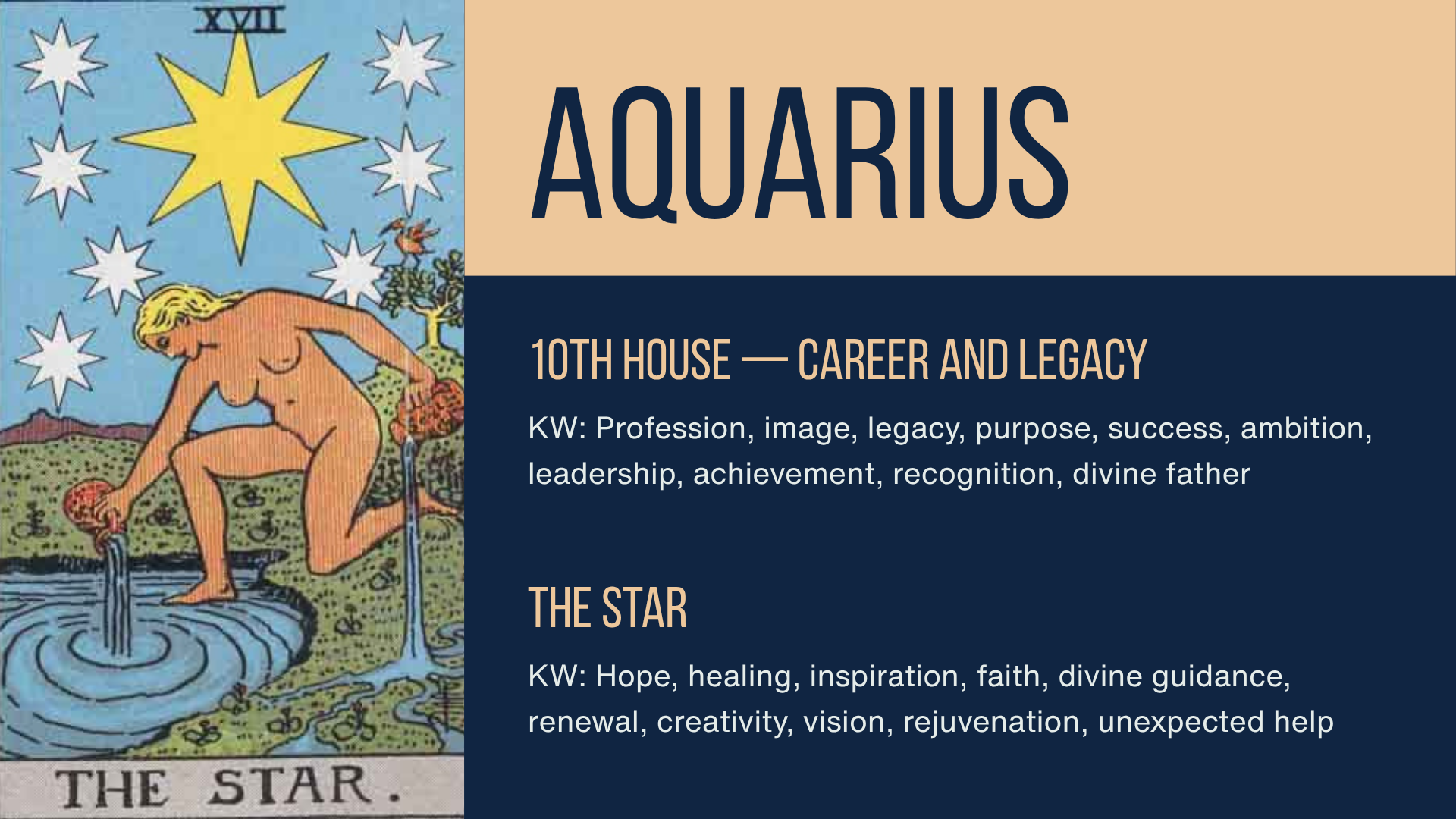 XVII

THE STAR.

AQUARIUS

10TH HOUSE — CAREER AND LEGACY

KW: Profession, image, legacy, purpose, success, ambition, leadership, achievement, recognition, divine father

THE STAR

KW: Hope, healing, inspiration, faith, divine guidance, renewal, creativity, vision, rejuvenation, unexpected help